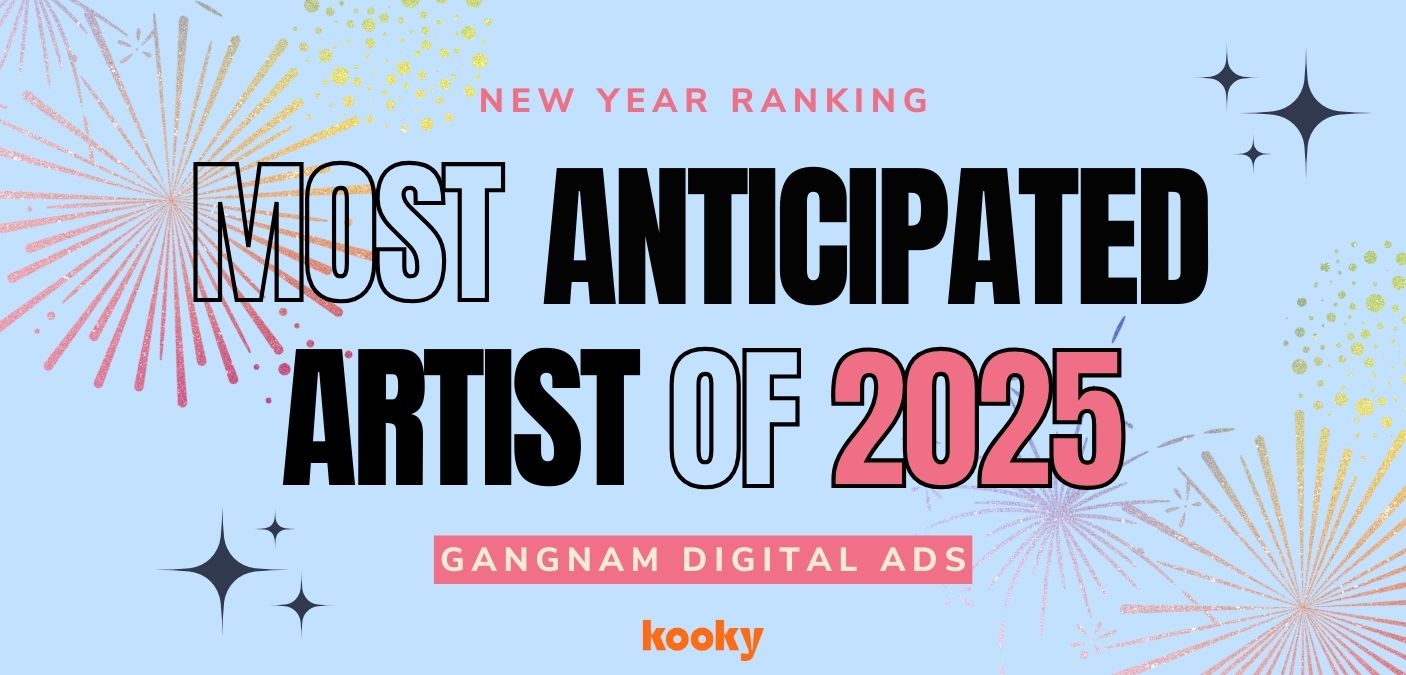 NEW YEAR RANKING

MOST ANTICIPATED ARTIST OF 2025

GANGNAM DIGITAL ADS

kooky